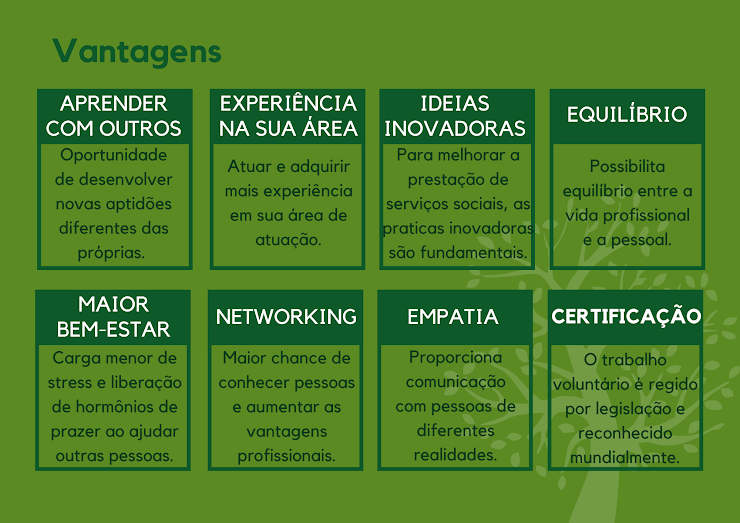 Vantagens

APRENDER COM OUTROS

Oportunidade de desenvolver novas aptidões diferentes das próprias.

EXPERIÊNCIA NA SUA ÁREA

Atuar e adquirir mais experiência em sua área de atuação.

IDEIAS INOVADORAS

Para melhorar a prestação de serviços sociais, as praticas inovadoras são fundamentais.

EQUILÍBRIO

Possibilita equilíbrio entre a vida profissional e a pessoal.

MAIOR BEM-ESTAR

Carga menor de stress e liberação de hormônios de prazer ao ajudar outras pessoas.

NETWORKING

Maior chance de conhecer pessoas e aumentar as vantagens profissionais.

EMPATIA

Proporciona comunicação com pessoas de diferentes realidades.

CERTIFICAÇÃO

O trabalho voluntário é regido por legislação e reconhecido mundialmente.